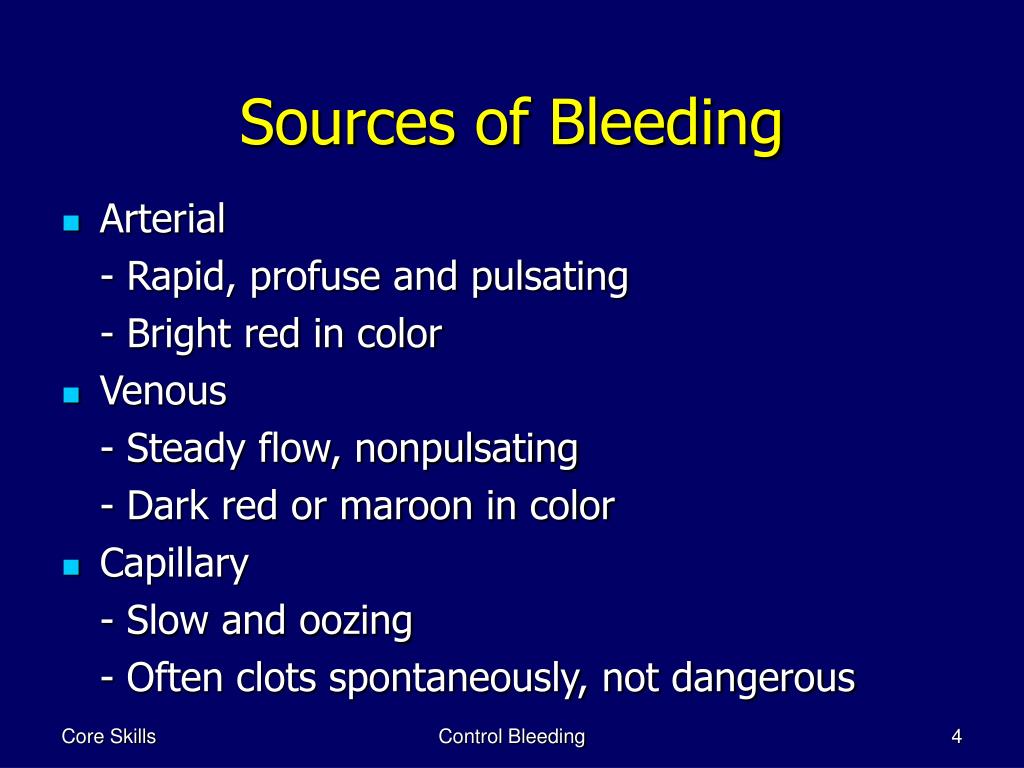 Sources of Bleeding

- Arterial
- Rapid, profuse and pulsating
- Bright red in color
- Venous
- Steady flow, nonpulsating
- Dark red or maroon in color
- Capillary
- Slow and oozing
- Often clots spontaneously, not dangerous

Core Skills
Control Bleeding
4